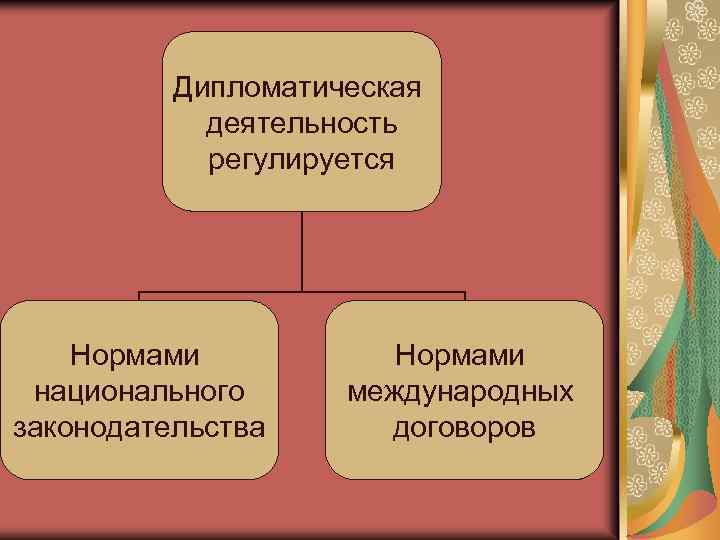 Дипломатическая деятельность регулируется

Нормами национального законодательства

Нормами международных договоров